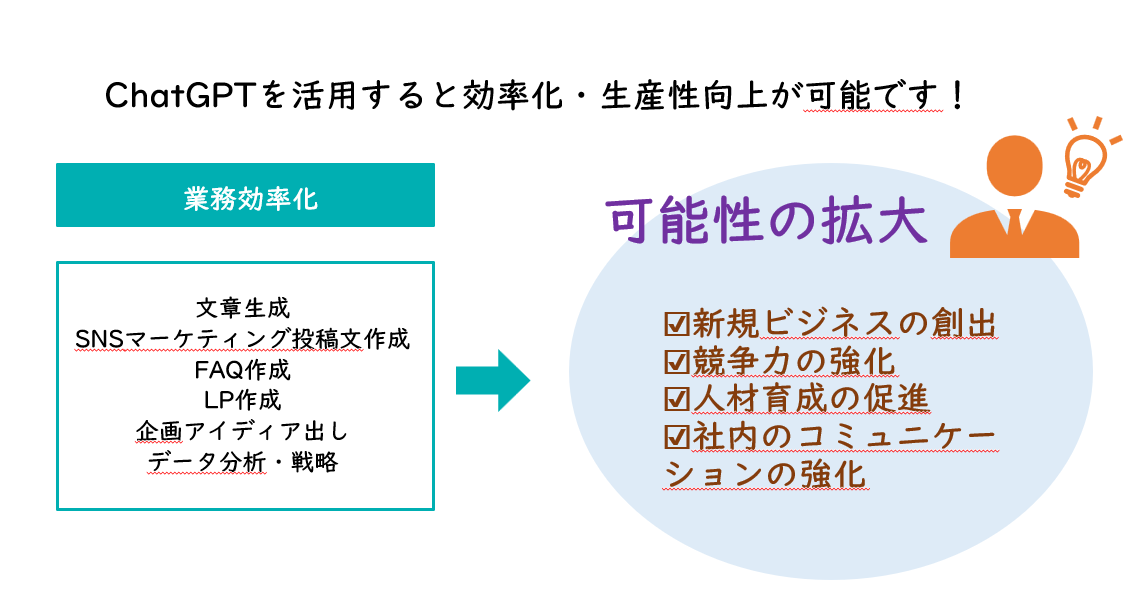 ChatGPTを活用すると効率化・生産性向上が可能です！

業務効率化

文章生成
SNSマーケティング投稿文作成
FAQ作成
LP作成
企画アイディア出し
データ分析・戦略

可能性の拡大

☑新規ビジネスの創出
☑競争力の強化
☑人材育成の促進
☑社内のコミュニケーションの強化